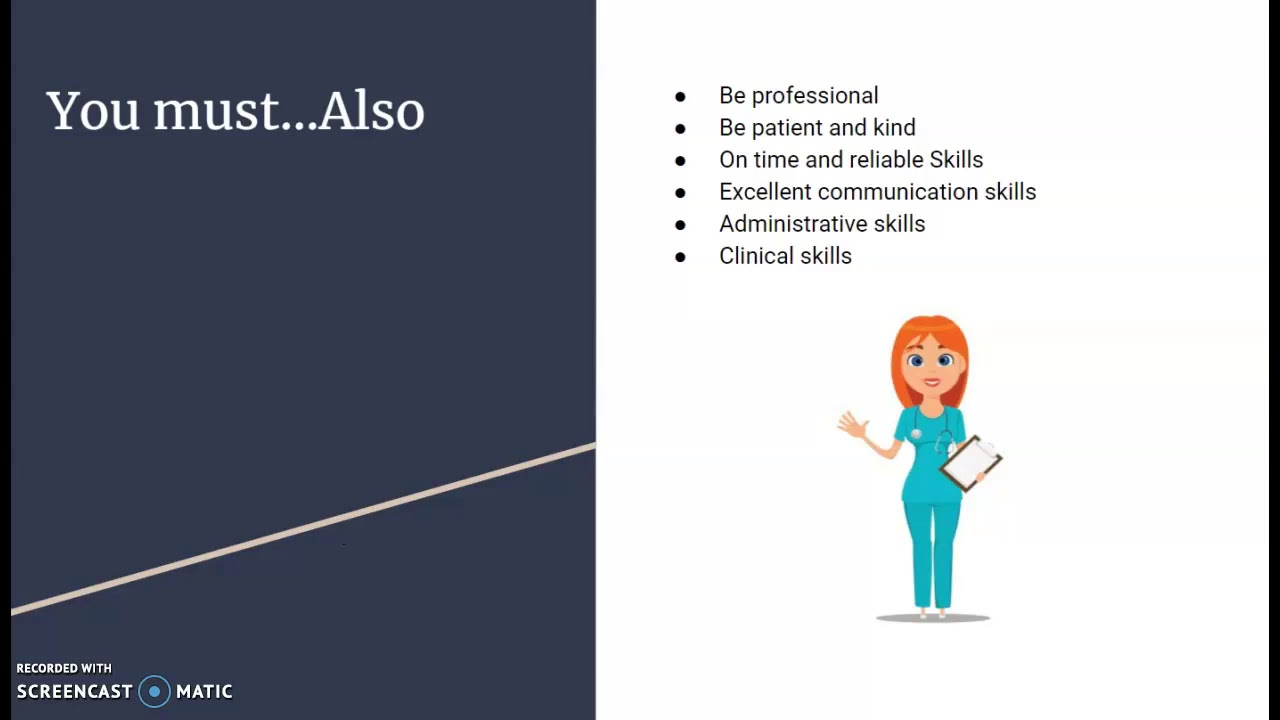 You must...Also

- Be professional
- Be patient and kind
- On time and reliable Skills
- Excellent communication skills
- Administrative skills
- Clinical skills

RECORDED WITH
SCREENCAST MATIC